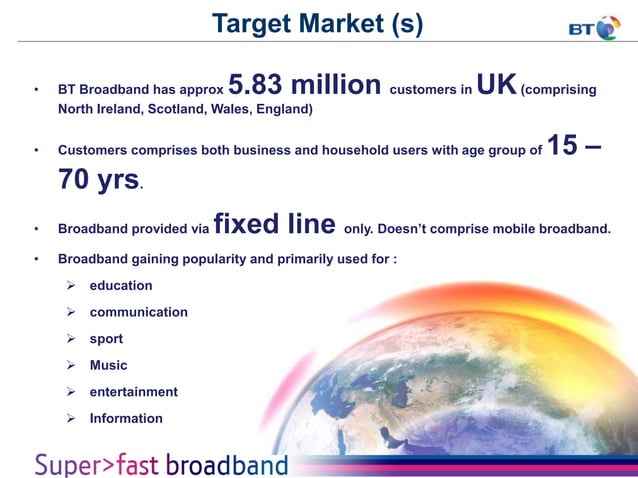 Target Market (s)

BT

• BT Broadband has approx 5.83 million customers in UK (comprising North Ireland, Scotland, Wales, England)

• Customers comprises both business and household users with age group of 15 – 70 yrs.

• Broadband provided via fixed line only. Doesn't comprise mobile broadband.

• Broadband gaining popularity and primarily used for :

➢ education

➢ communication

➢ sport

➢ Music

➢ entertainment

➢ Information

Super>fast broadband